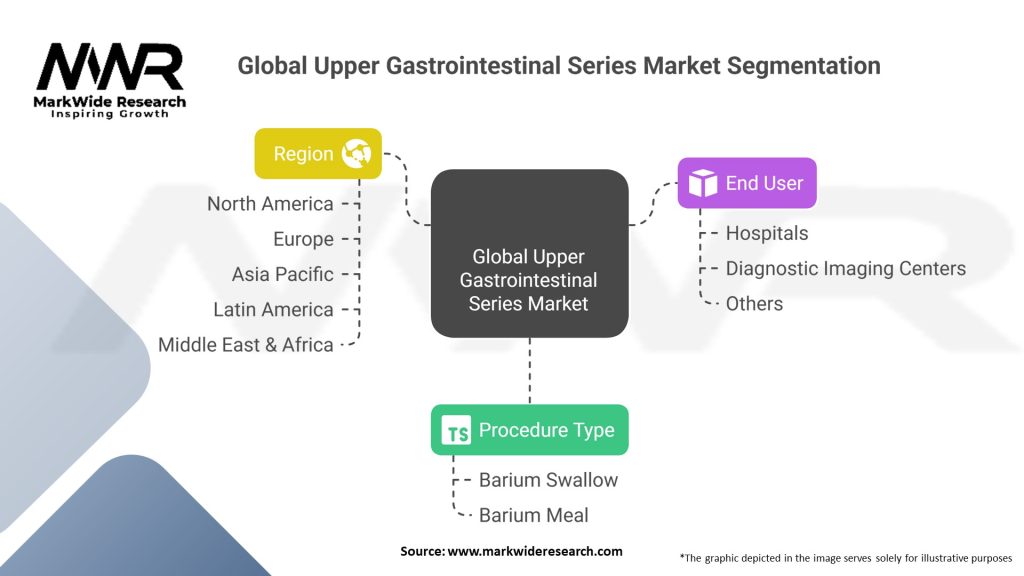 MWR
MarkWide Research
Inspiring Growth

Global Upper Gastrointestinal Series Market Segmentation

Region
North America
Europe
Asia Pacific
Latin America
Middle East & Africa

Global Upper Gastrointestinal Series Market

End User
Hospitals
Diagnostic Imaging Centers
Others

TS Procedure Type
Barium Swallow
Barium Meal

Source: www.markwideresearch.com

*The graphic depicted in the image serves solely for illustrative purposes